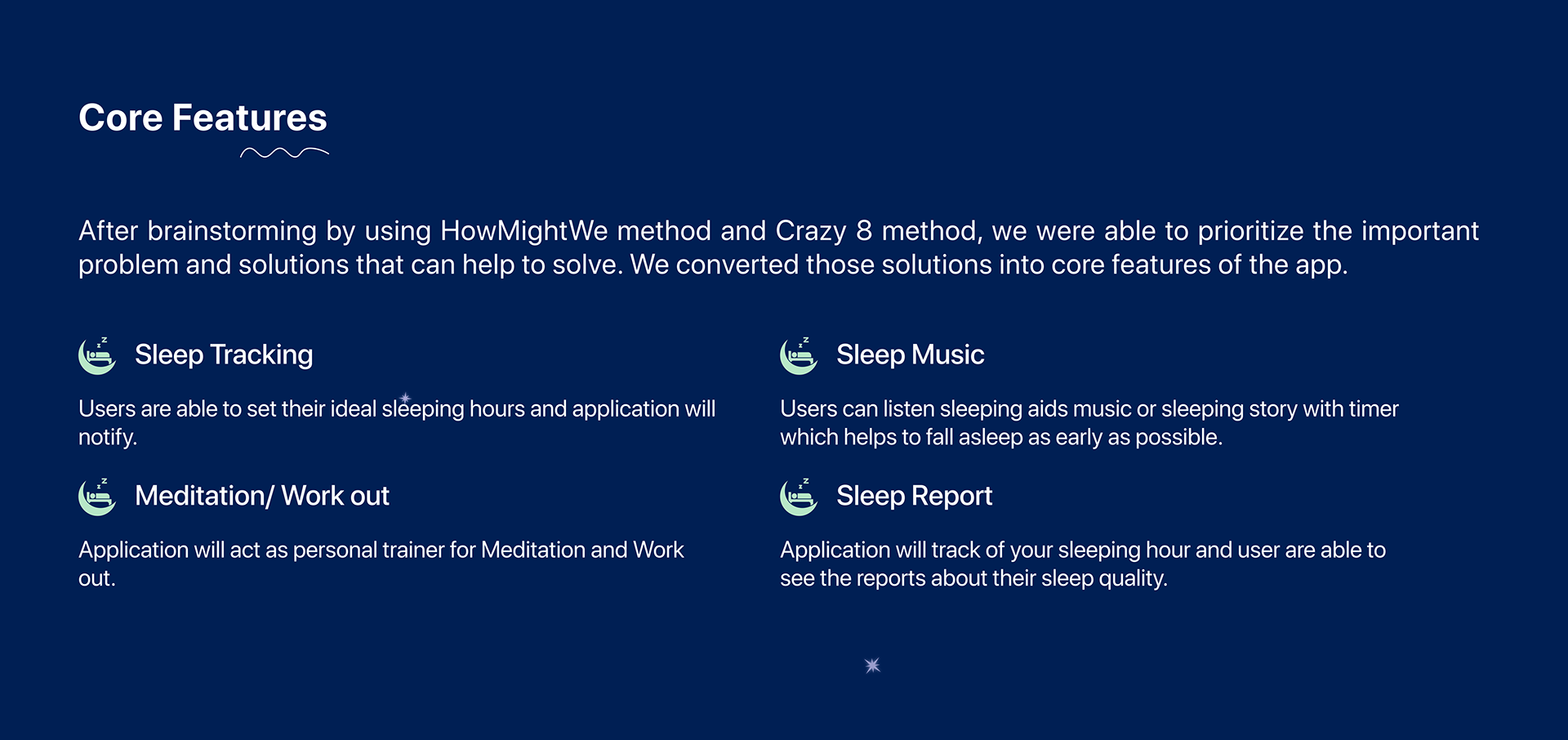 Core Features

After brainstorming by using HowMightWe method and Crazy 8 method, we were able to prioritize the important problem and solutions that can help to solve. We converted those solutions into core features of the app.

Sleep Tracking

Users are able to set their ideal sleeping hours and application will notify.

Meditation/ Work out

Application will act as personal trainer for Meditation and Work out.

Sleep Music

Users can listen sleeping aids music or sleeping story with timer which helps to fall asleep as early as possible.

Sleep Report

Application will track of your sleeping hour and user are able to see the reports about their sleep quality.